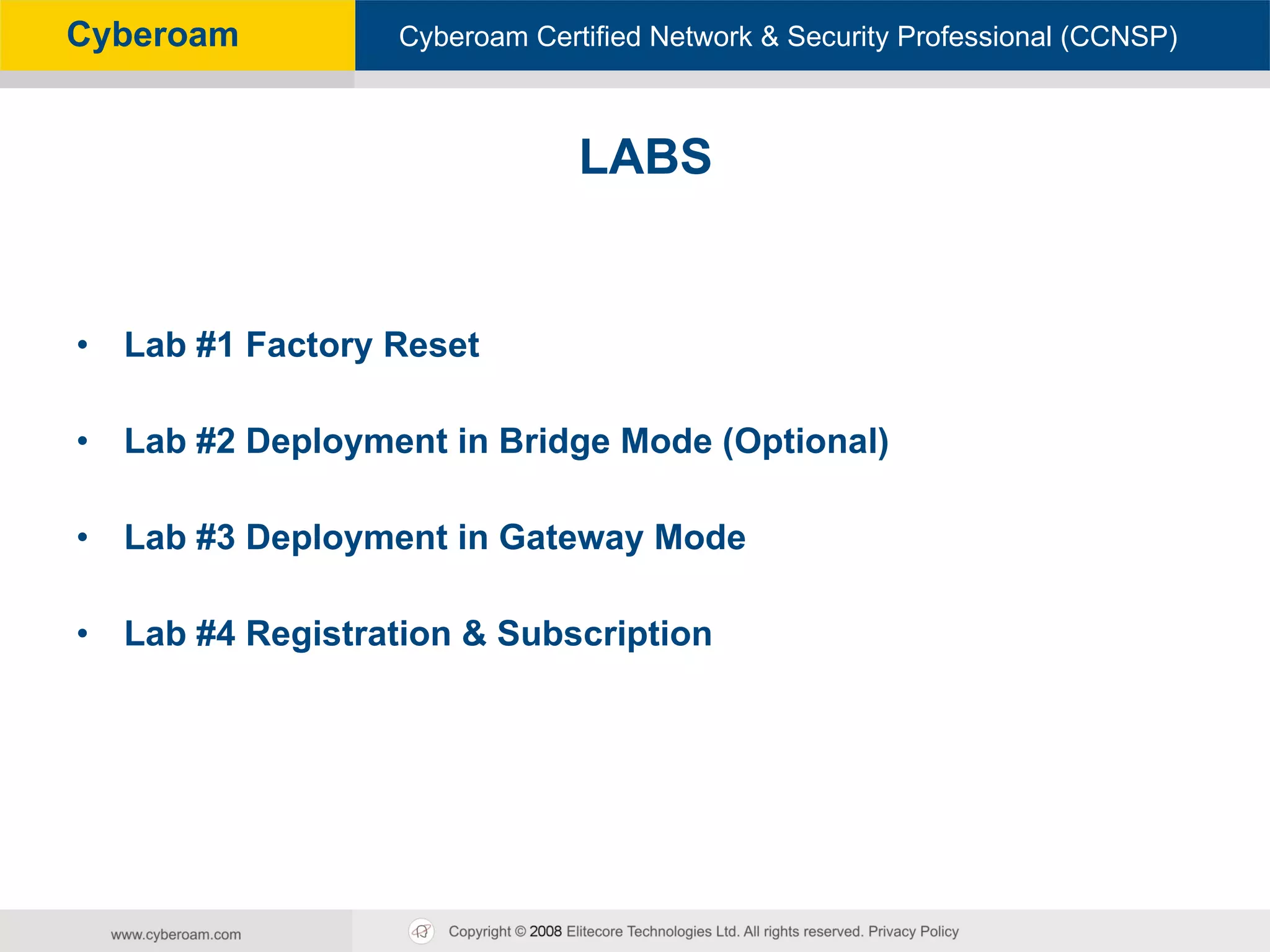 Cyberoam

Cyberoam Certified Network & Security Professional (CCNSP)

LABS

• Lab #1 Factory Reset

• Lab #2 Deployment in Bridge Mode (Optional)

• Lab #3 Deployment in Gateway Mode

• Lab #4 Registration & Subscription

www.cyberoam.com

Copyright © 2008 Elitecore Technologies Ltd. All rights reserved. Privacy Policy